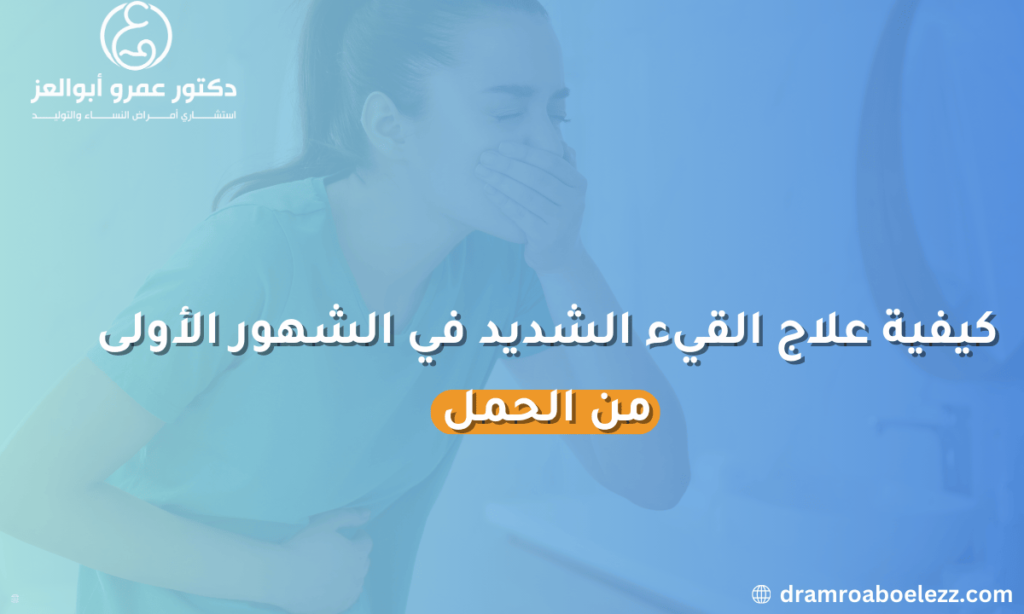 دكتور عمرو أبوالعز
استشاري أمراض النساء والتوليد

كيفية علاج القيء الشديد في الشهور الأولى
من الحمل

dramroaboelezz.com